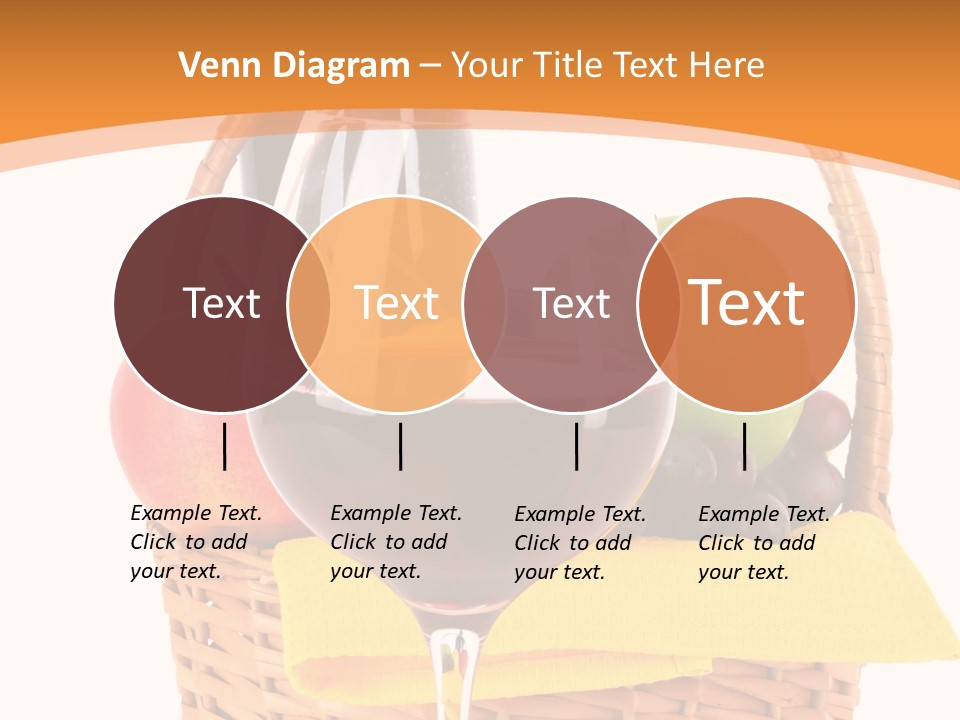 Venn Diagram – Your Title Text Here

Text

Text

Text

Text

Example Text. Click to add your text.

Example Text. Click to add your text.

Example Text. Click to add your text.

Example Text. Click to add your text.